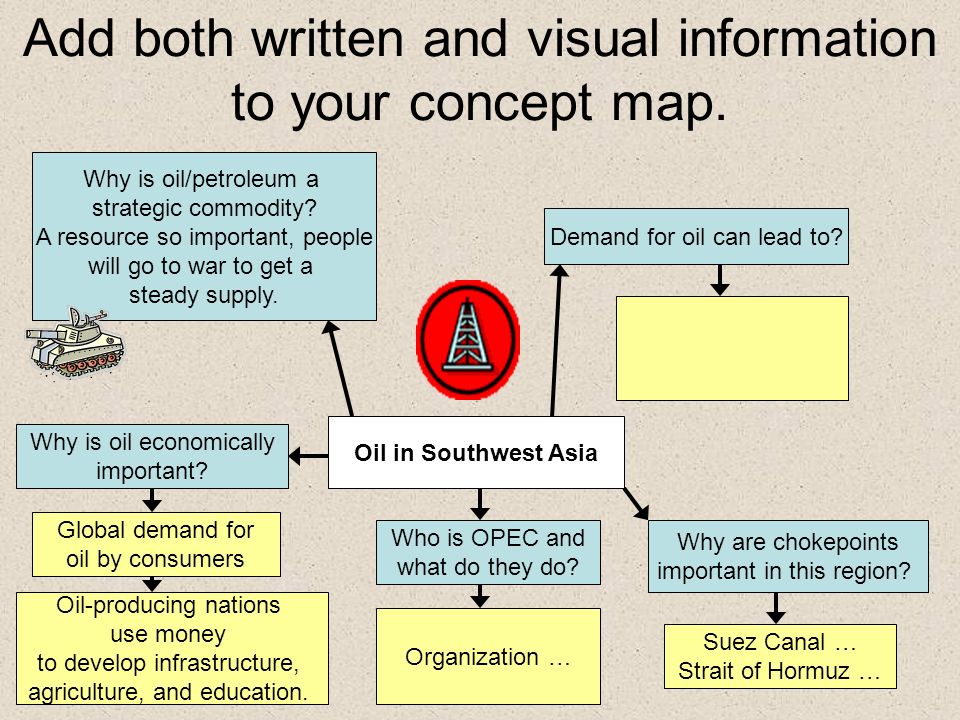 Add both written and visual information to your concept map.

Why is oil/petroleum a strategic commodity?
A resource so important, people will go to war to get a steady supply.

Demand for oil can lead to?

Oil in Southwest Asia

Why is oil economically important?

Global demand for oil by consumers

Oil-producing nations use money to develop infrastructure, agriculture, and education.

Who is OPEC and what do they do?

Organization …

Why are chokepoints important in this region?

Suez Canal …
Strait of Hormuz …